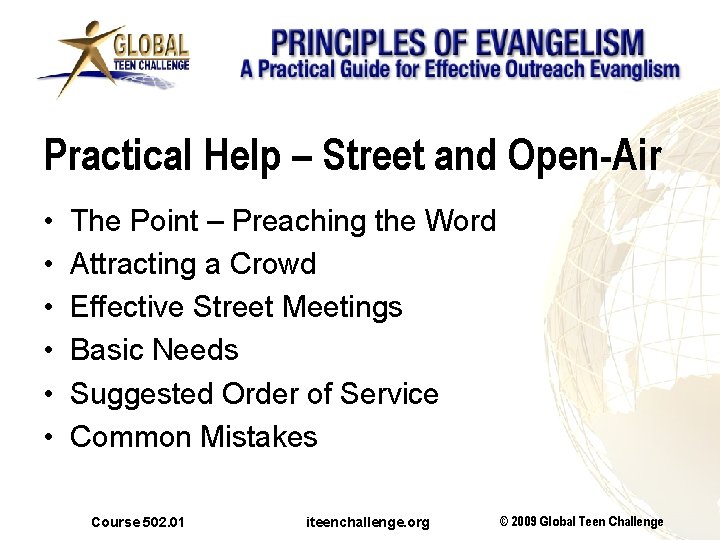 GLOBAL
TEEN CHALLENGE

PRINCIPLES OF EVANGELISM
A Practical Guide for Effective Outreach Evanglism

Practical Help – Street and Open-Air

• The Point – Preaching the Word
• Attracting a Crowd
• Effective Street Meetings
• Basic Needs
• Suggested Order of Service
• Common Mistakes

Course 502.01 iteenchallenge.org © 2009 Global Teen Challenge